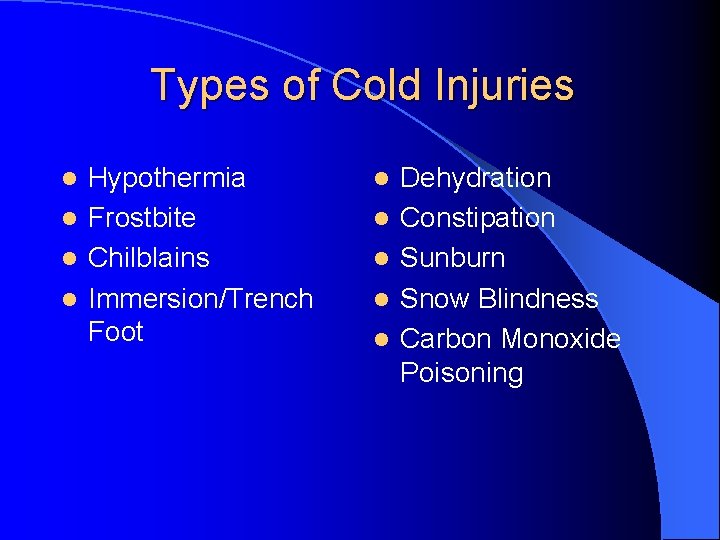 Types of Cold Injuries

- Hypothermia
- Frostbite
- Chilblains
- Immersion/Trench Foot

- Dehydration
- Constipation
- Sunburn
- Snow Blindness
- Carbon Monoxide Poisoning